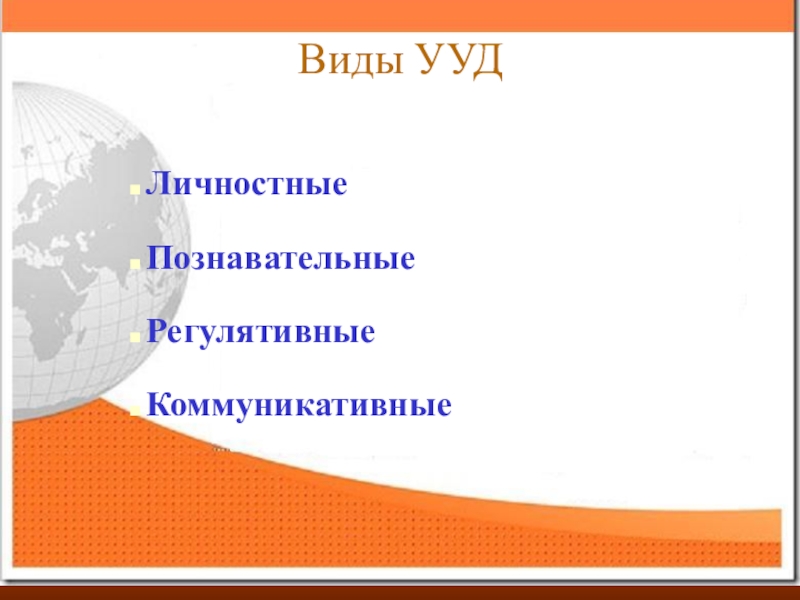 Виды УУД

Личностные

Познавательные

Регулятивные

Коммуникативные